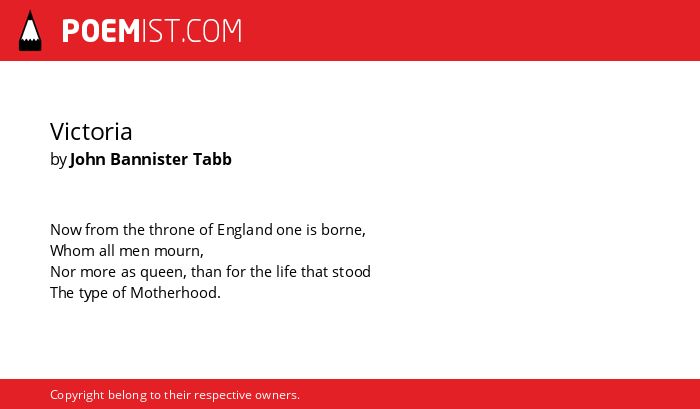 POEMIST.COM

Victoria
by John Bannister Tabb

Now from the throne of England one is borne,
Whom all men mourn,
Nor more as queen, than for the life that stood
The type of Motherhood.

Copyright belong to their respective owners.